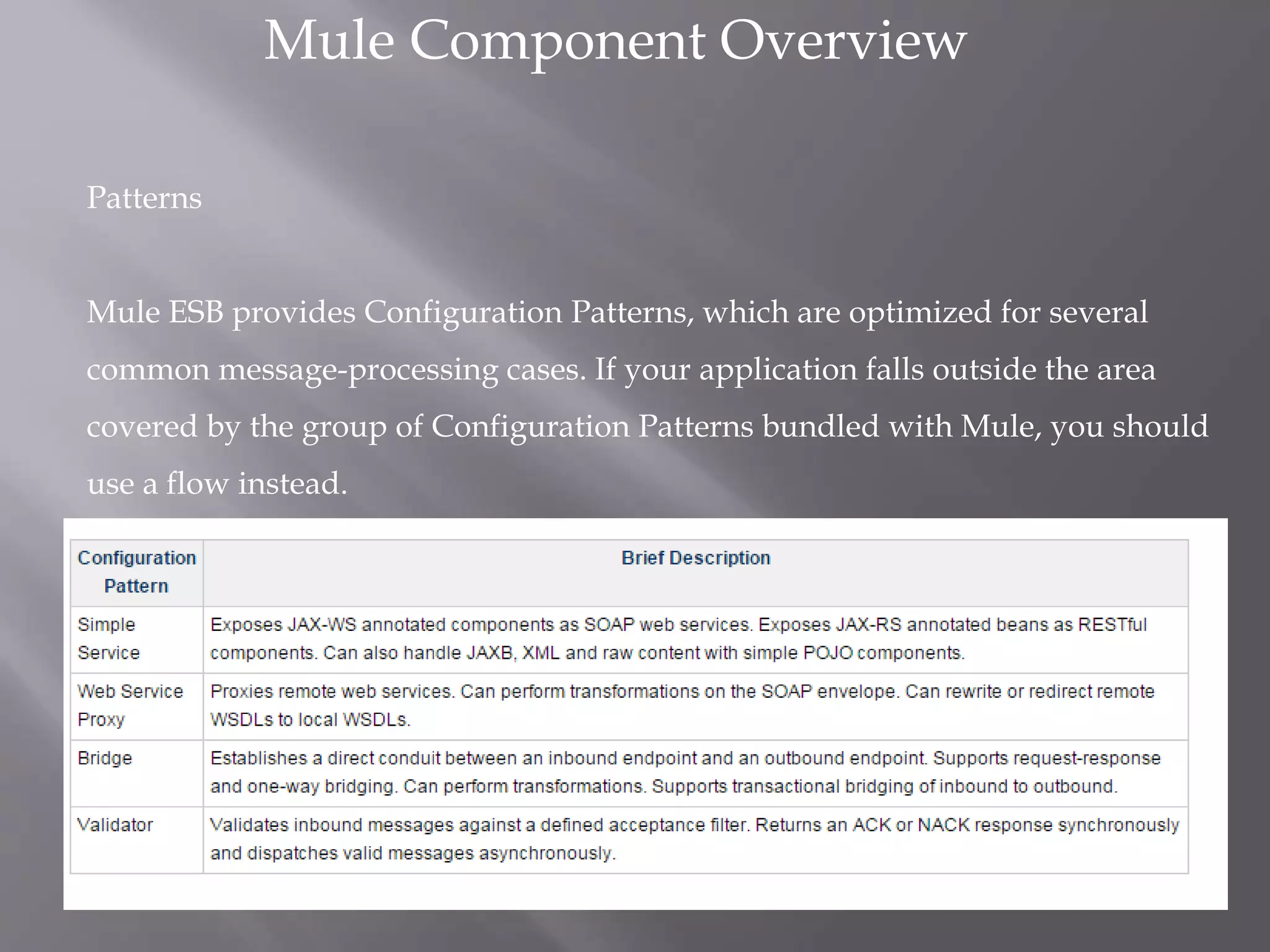 Mule Component Overview

Patterns

Mule ESB provides Configuration Patterns, which are optimized for several common message-processing cases. If your application falls outside the area covered by the group of Configuration Patterns bundled with Mule, you should use a flow instead.

| Configuration Pattern | Brief Description |
|---|---|
| Simple Service | Exposes JAX-WS annotated components as SOAP web services. Exposes JAX-RS annotated beans as RESTful components. Can also handle JAXB, XML and raw content with simple POJO components. |
| Web Service Proxy | Proxies remote web services. Can perform transformations on the SOAP envelope. Can rewrite or redirect remote WSDLs to local WSDLs. |
| Bridge | Establishes a direct conduit between an inbound endpoint and an outbound endpoint. Supports request-response and one-way bridging. Can perform transformations. Supports transactional bridging of inbound to outbound. |
| Validator | Validates inbound messages against a defined acceptance filter. Returns an ACK or NACK response synchronously and dispatches valid messages asynchronously. |